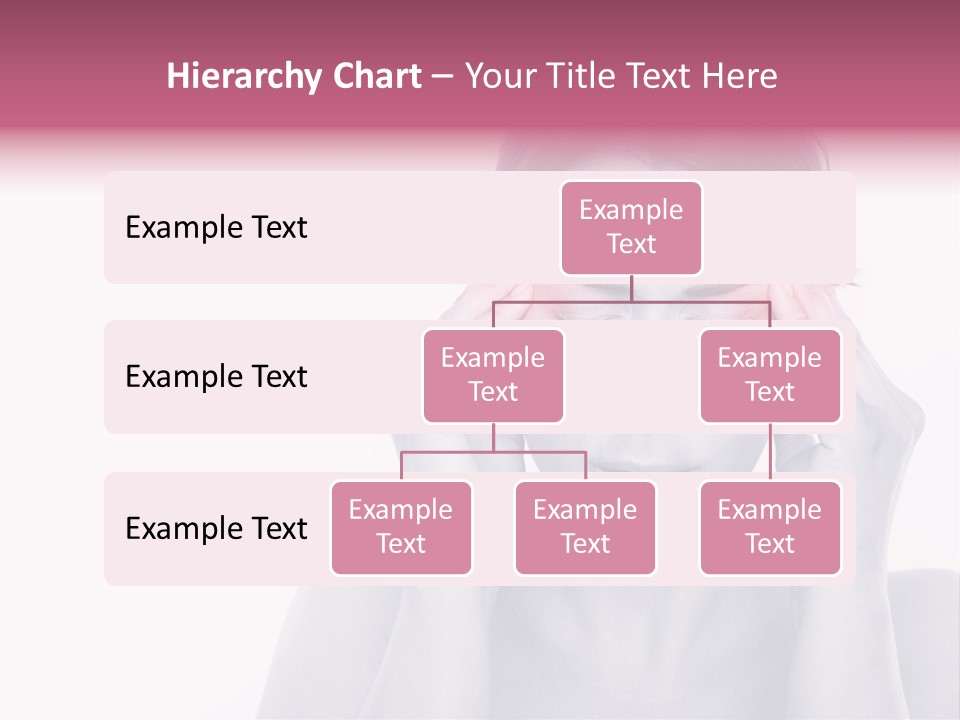 Hierarchy Chart – Your Title Text Here

Example Text

Example Text

Example Text

Example Text

Example Text

Example Text

Example Text

Example Text

Example Text